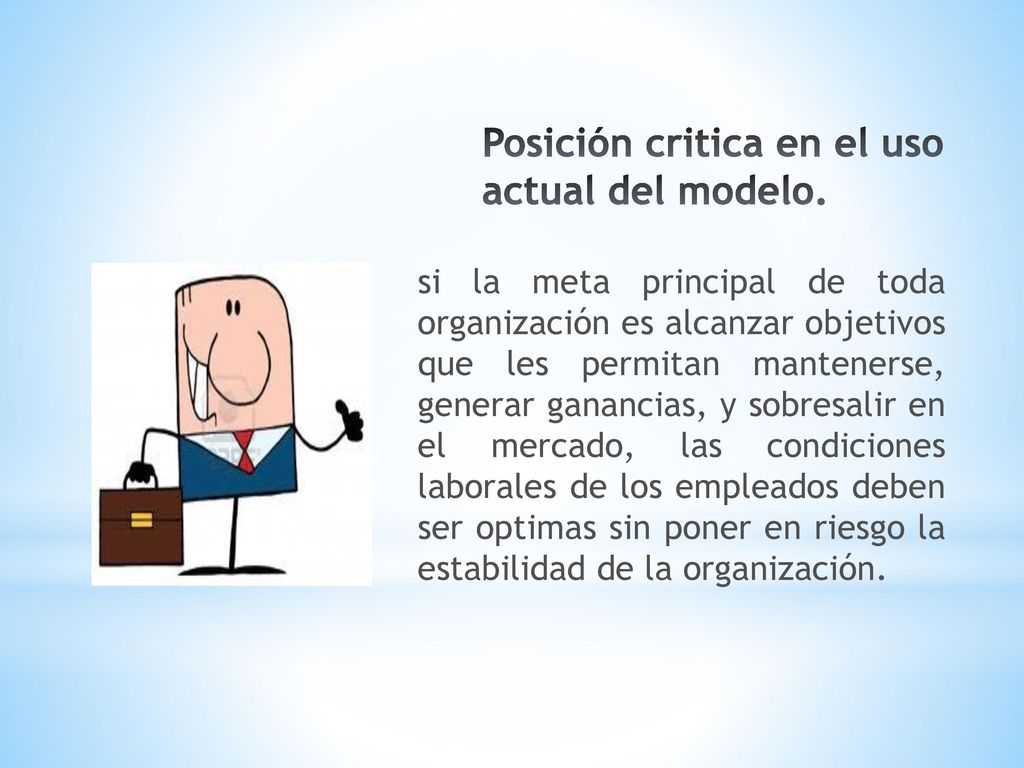 Posición critica en el uso actual del modelo.

si la meta principal de toda organización es alcanzar objetivos que les permitan mantenerse, generar ganancias, y sobresalir en el mercado, las condiciones laborales de los empleados deben ser optimas sin poner en riesgo la estabilidad de la organización.